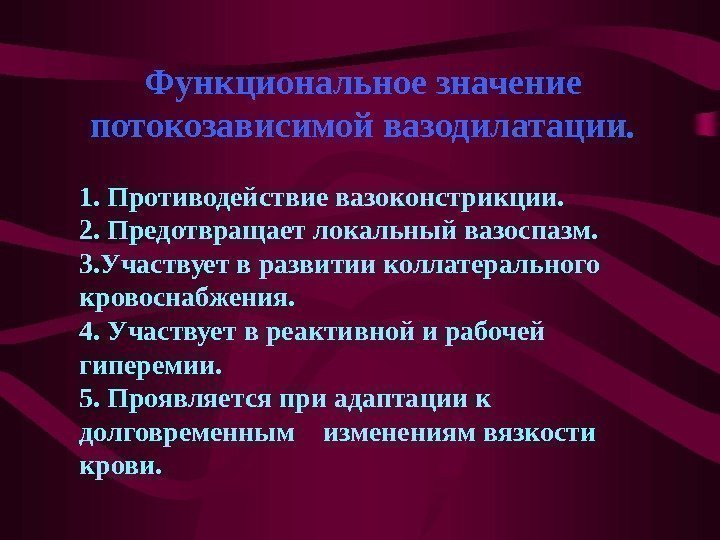 Функциональное значение потокозависимой вазодилатации.

1. Противодействие вазоконстрикции.
2. Предотвращает локальный вазоспазм.
3.Участвует в развитии коллатерального кровоснабжения.
4. Участвует в реактивной и рабочей гиперемии.
5. Проявляется при адаптации к долговременным изменениям вязкости крови.